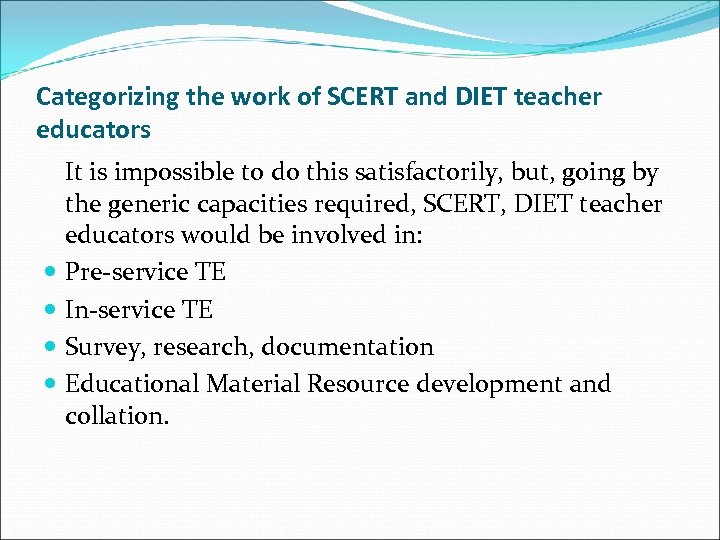 Categorizing the work of SCERT and DIET teacher educators

It is impossible to do this satisfactorily, but, going by the generic capacities required, SCERT, DIET teacher educators would be involved in:

- Pre-service TE
- In-service TE
- Survey, research, documentation
- Educational Material Resource development and collation.